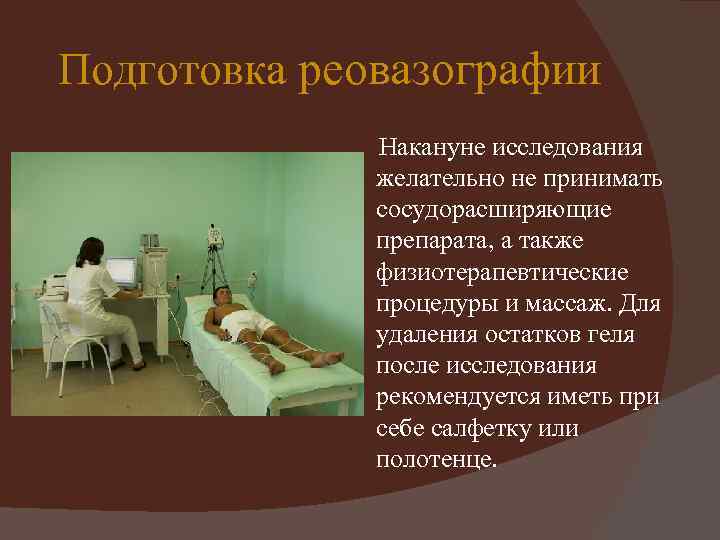 Подготовка реовазографии

Накануне исследования желательно не принимать сосудорасширяющие препарата, а также физиотерапевтические процедуры и массаж. Для удаления остатков геля после исследования рекомендуется иметь при себе салфетку или полотенце.